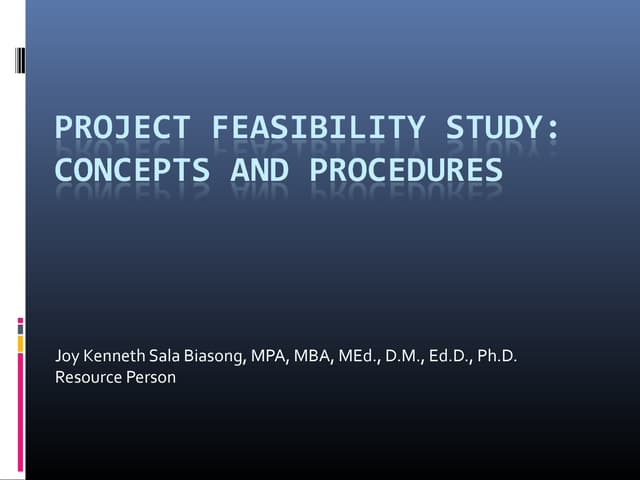 PROJECT FEASIBILITY STUDY: CONCEPTS AND PROCEDURES

Joy Kenneth Sala Biasong, MPA, MBA, MEd., D.M., Ed.D., Ph.D.
Resource Person